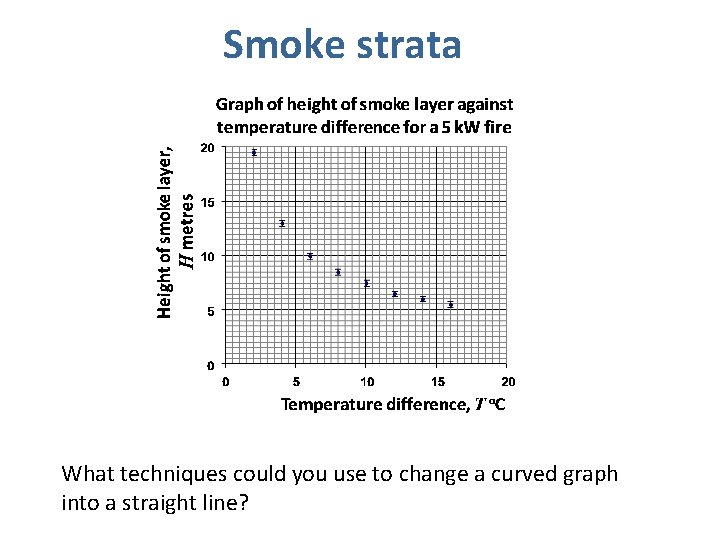 Smoke strata

Graph of height of smoke layer against temperature difference for a 5 kW fire

Height of smoke layer, $H$ metres

20
15
10
5
0

0
5
10
15
20

Temperature difference, $T$ °C

What techniques could you use to change a curved graph into a straight line?